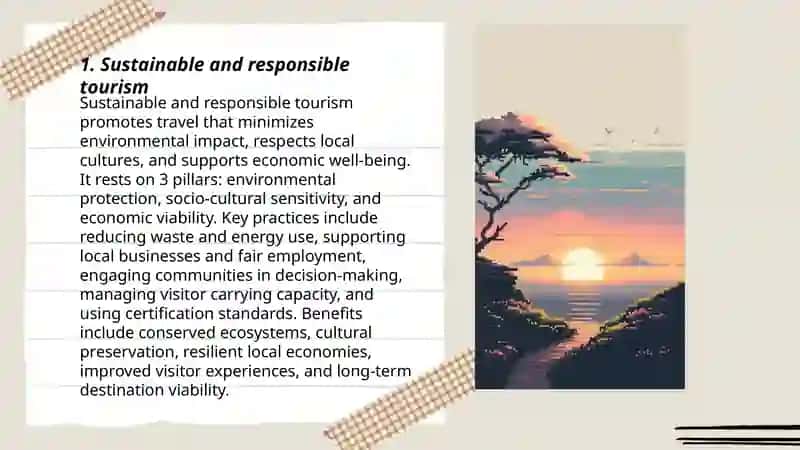 1. Sustainable and responsible tourism

Sustainable and responsible tourism promotes travel that minimizes environmental impact, respects local cultures, and supports economic well-being. It rests on 3 pillars: environmental protection, socio-cultural sensitivity, and economic viability. Key practices include reducing waste and energy use, supporting local businesses and fair employment, engaging communities in decision-making, managing visitor carrying capacity, and using certification standards. Benefits include conserved ecosystems, cultural preservation, resilient local economies, improved visitor experiences, and long-term destination viability.